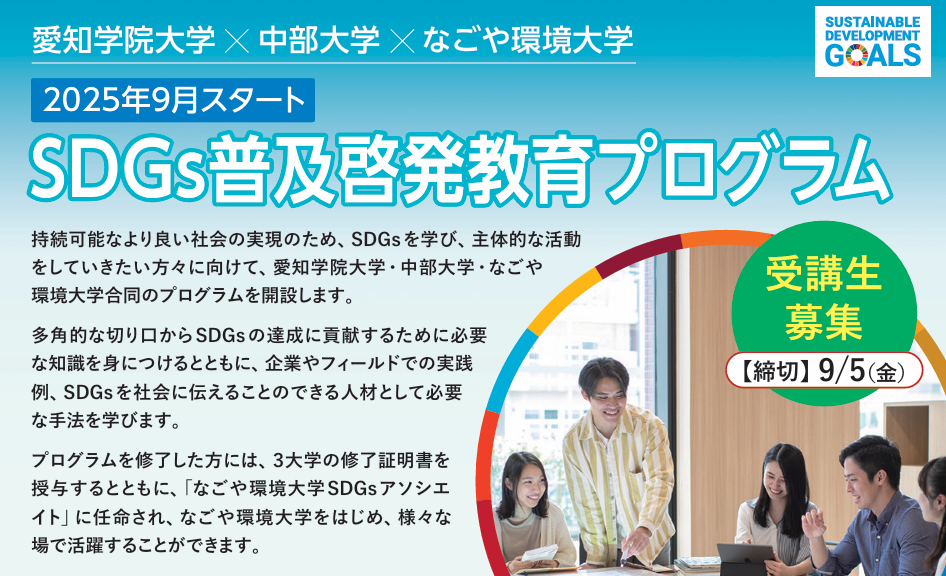 愛知学院大学 × 中部大学 × なごや環境大学

SUSTAINABLE DEVELOPMENT GOALS

2025年9月スタート

SDGs普及啓発教育プログラム

持続可能なより良い社会の実現のため、SDGsを学び、主体的な活動をしていきたい方々に向けて、愛知学院大学・中部大学・なごや環境大学合同のプログラムを開設します。

多角的な切り口からSDGsの達成に貢献するために必要な知識を身につけるとともに、企業やフィールドでの実践例、SDGsを社会に伝えることのできる人材として必要な手法を学びます。

プログラムを修了した方には、3大学の修了証明書を授与するとともに、「なごや環境大学SDGsアソシエイト」に任命され、なごや環境大学をはじめ、様々な場で活躍することができます。

受講生募集

【締切】9/5(金)